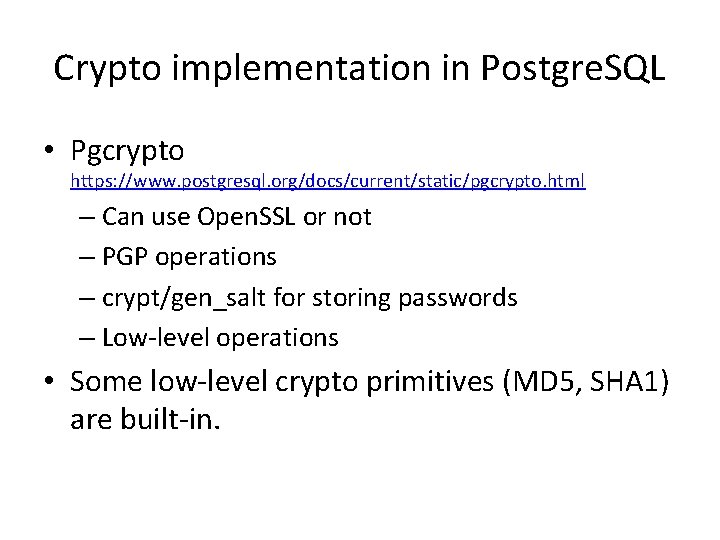 Crypto implementation in PostgreSQL

• Pgcrypto https://www.postgresql.org/docs/current/static/pgcrypto.html
– Can use OpenSSL or not
– PGP operations
– crypt/gen_salt for storing passwords
– Low-level operations

• Some low-level crypto primitives (MD5, SHA1) are built-in.